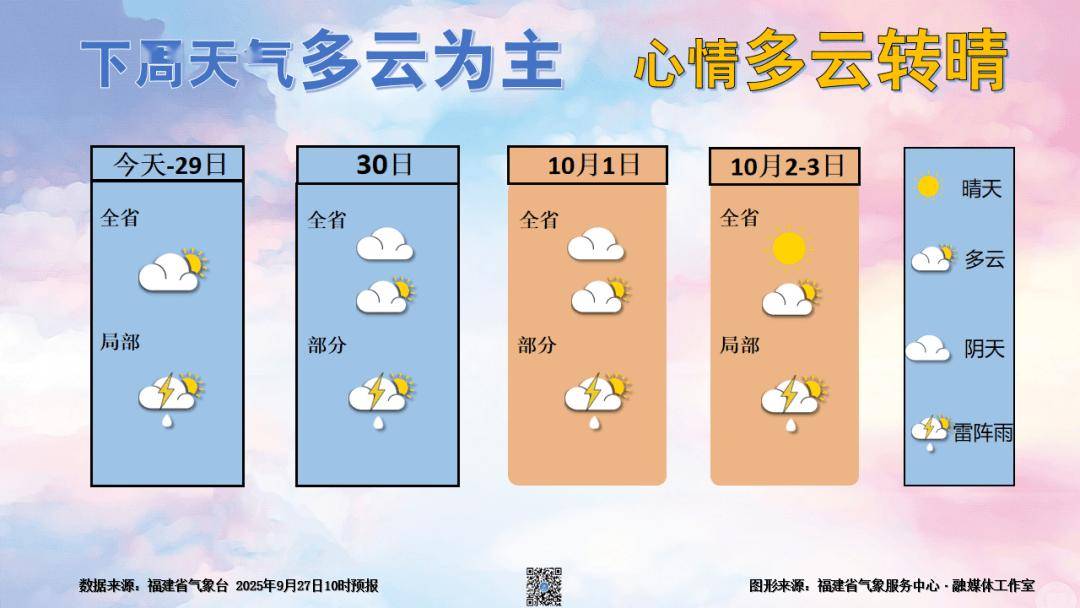 下周天气多云为主　心情多云转晴

今天-29日
全省
局部

30日
全省
部分

10月1日
全省
部分

10月2-3日
全省
局部

晴天
多云
阴天
雷阵雨

数据来源：福建省气象台 2025年9月27日10时预报

图形来源：福建省气象服务中心 · 融媒体工作室